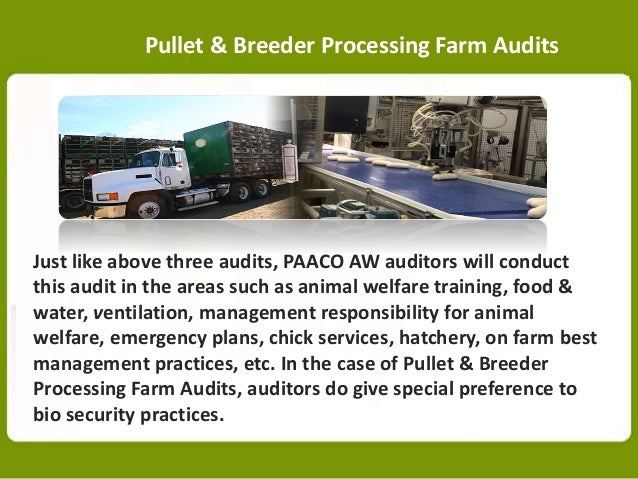 Pullet & Breeder Processing Farm Audits

Just like above three audits, PAACO AW auditors will conduct this audit in the areas such as animal welfare training, food & water, ventilation, management responsibility for animal welfare, emergency plans, chick services, hatchery, on farm best management practices, etc. In the case of Pullet & Breeder Processing Farm Audits, auditors do give special preference to bio security practices.